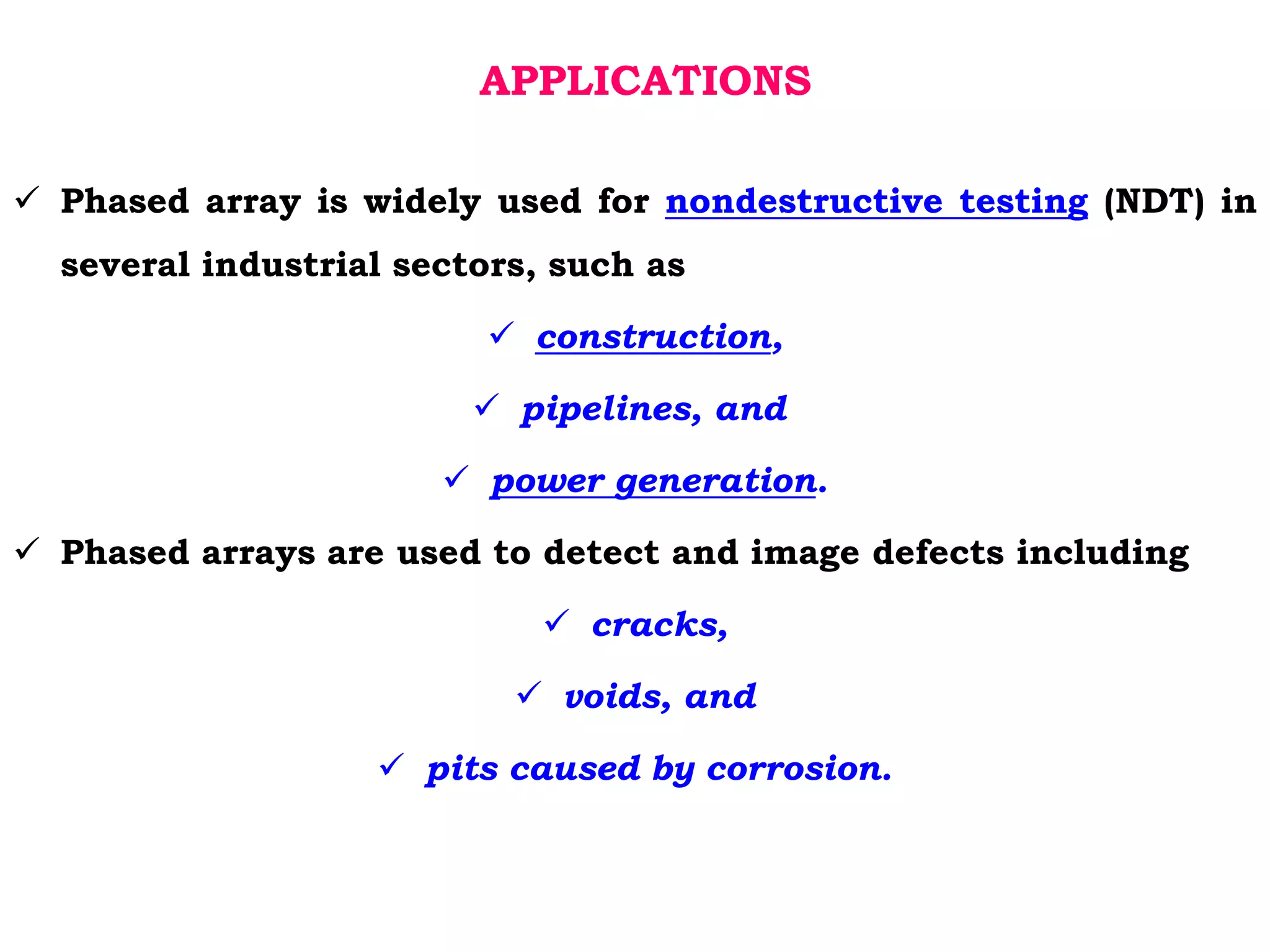 APPLICATIONS

✓ Phased array is widely used for nondestructive testing (NDT) in several industrial sectors, such as

✓ construction,

✓ pipelines, and

✓ power generation.

✓ Phased arrays are used to detect and image defects including

✓ cracks,

✓ voids, and

✓ pits caused by corrosion.